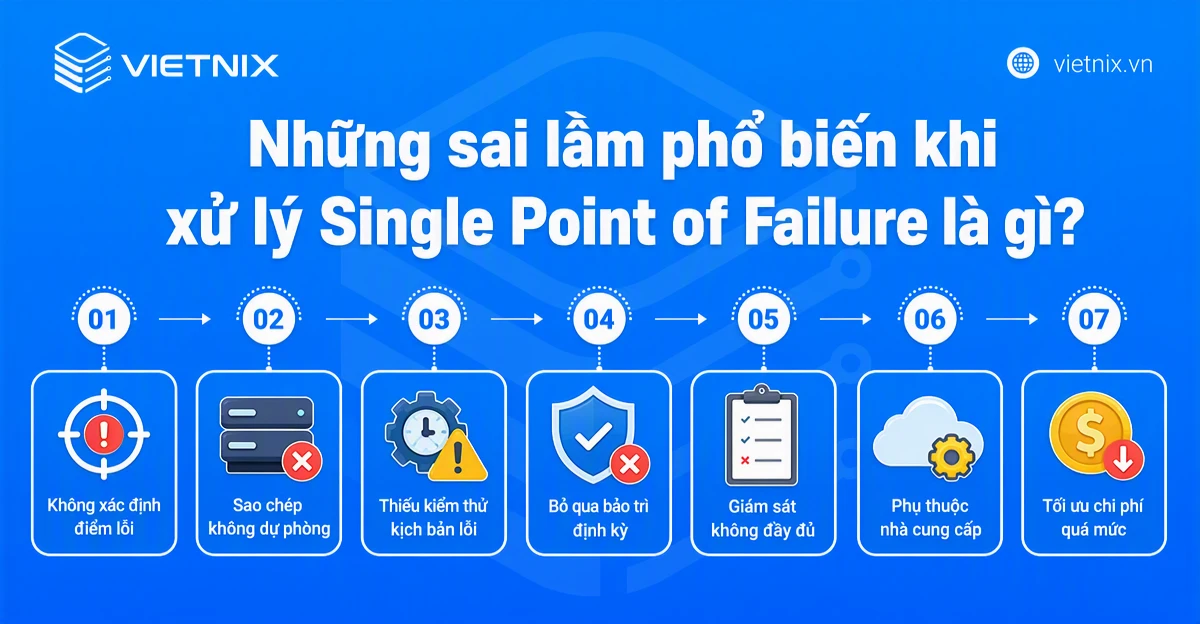 VIETNIX

vietnix.vn

Những sai lầm phổ biến khi xử lý Single Point of Failure là gì?

01

Không xác định điểm lỗi

02

Sao chép không dự phòng

03

Thiếu kiểm thử kịch bản lỗi

04

Bỏ qua bảo trì định kỳ

05

Giám sát không đầy đủ

06

Phụ thuộc nhà cung cấp

07

Tối ưu chi phí quá mức